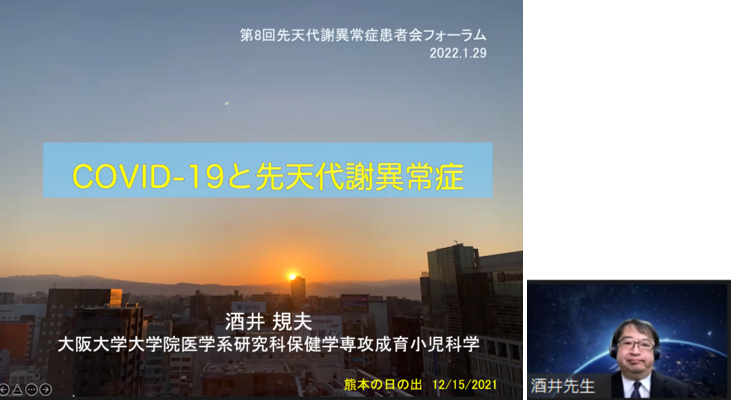 第8回先天代謝異常症患者会フォーラム
2022.1.29

COVID-19と先天代謝異常症

酒井 規夫
大阪大学大学院医学系研究科保健学専攻成育小児科学

熊本の日の出 12/15/2021

酒井先生